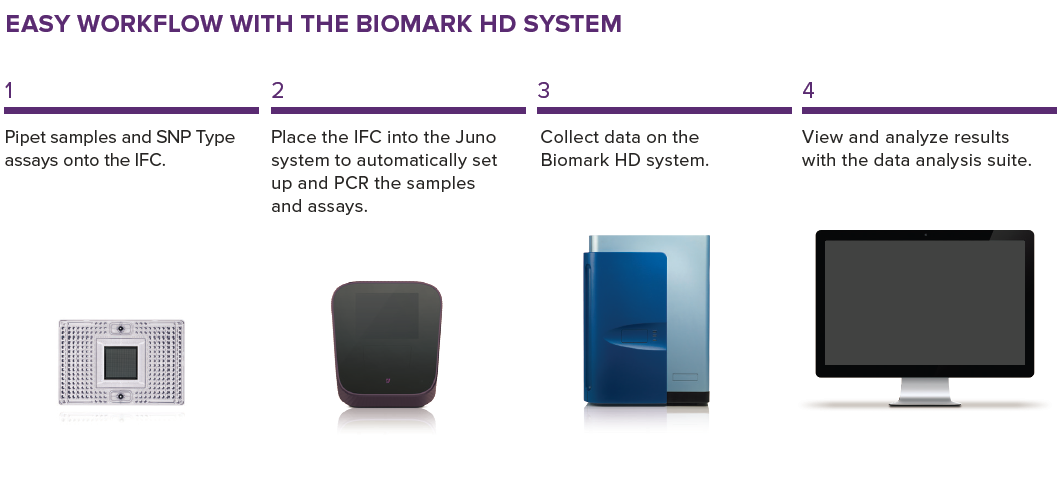 EASY WORKFLOW WITH THE BIOMARK HD SYSTEM

1

Pipet samples and SNP Type assays onto the IFC.

2

Place the IFC into the Juno system to automatically set up and PCR the samples and assays.

3

Collect data on the Biomark HD system.

4

View and analyze results with the data analysis suite.